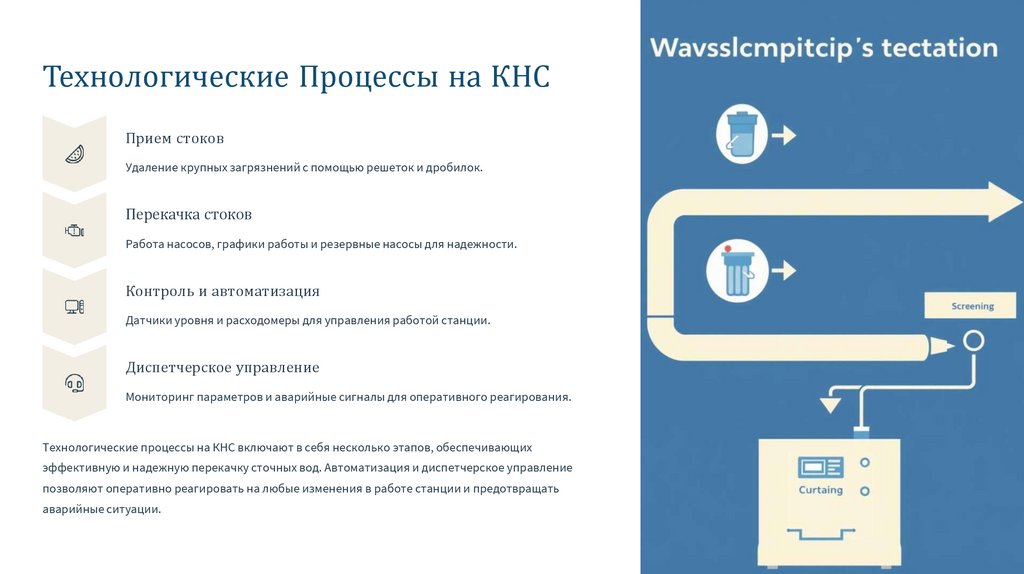 Технологические Процессы на КНС

Прием стоков

Удаление крупных загрязнений с помощью решеток и дробилок.

Перекачка стоков

Работа насосов, графики работы и резервные насосы для надежности.

Контроль и автоматизация

Датчики уровня и расходомеры для управления работой станции.

Диспетчерское управление

Мониторинг параметров и аварийные сигналы для оперативного реагирования.

Технологические процессы на КНС включают в себя несколько этапов, обеспечивающих эффективную и надежную перекачку сточных вод. Автоматизация и диспетчерское управление позволяют оперативно реагировать на любые изменения в работе станции и предотвращать аварийные ситуации.

Wavsslcmpitcip's tectation

Screening

Curtaing